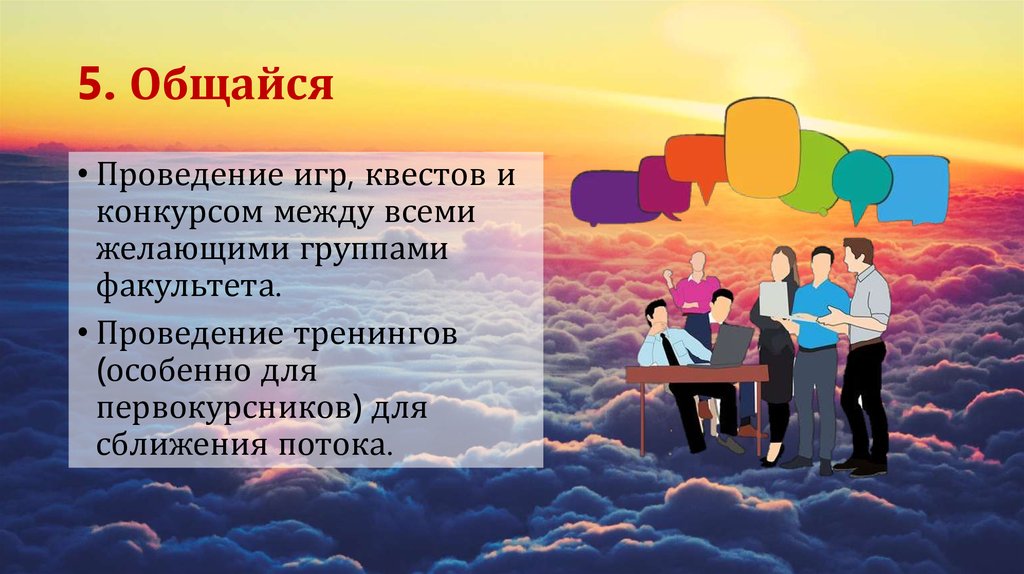 5. Общайся

• Проведение игр, квестов и конкурсом между всеми желающими группами факультета.

• Проведение тренингов (особенно для первокурсников) для сближения потока.